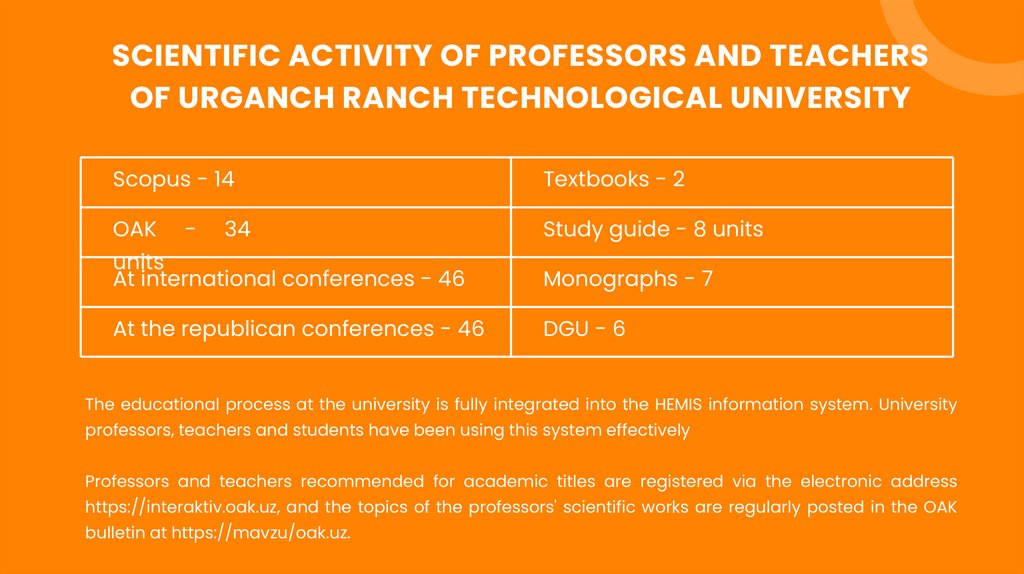 SCIENTIFIC ACTIVITY OF PROFESSORS AND TEACHERS OF URGANCH RANCH TECHNOLOGICAL UNIVERSITY

| Scopus - 14 | Textbooks - 2 |
|---|---|
| OAK - 34 units | Study guide - 8 units |
| At international conferences - 46 | Monographs - 7 |
| At the republican conferences - 46 | DGU - 6 |

The educational process at the university is fully integrated into the HEMIS information system. University professors, teachers and students have been using this system effectively

Professors and teachers recommended for academic titles are registered via the electronic address https://interaktiv.oak.uz, and the topics of the professors' scientific works are regularly posted in the OAK bulletin at https://mavzu/oak.uz.